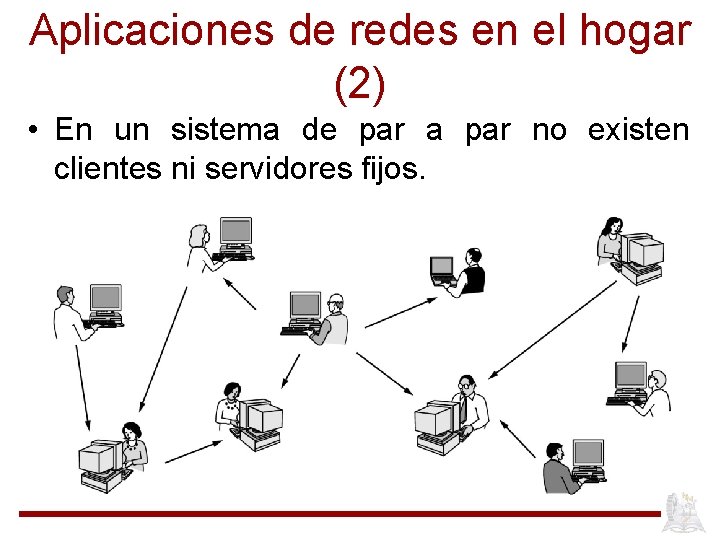 Aplicaciones de redes en el hogar (2)

• En un sistema de par a par no existen clientes ni servidores fijos.